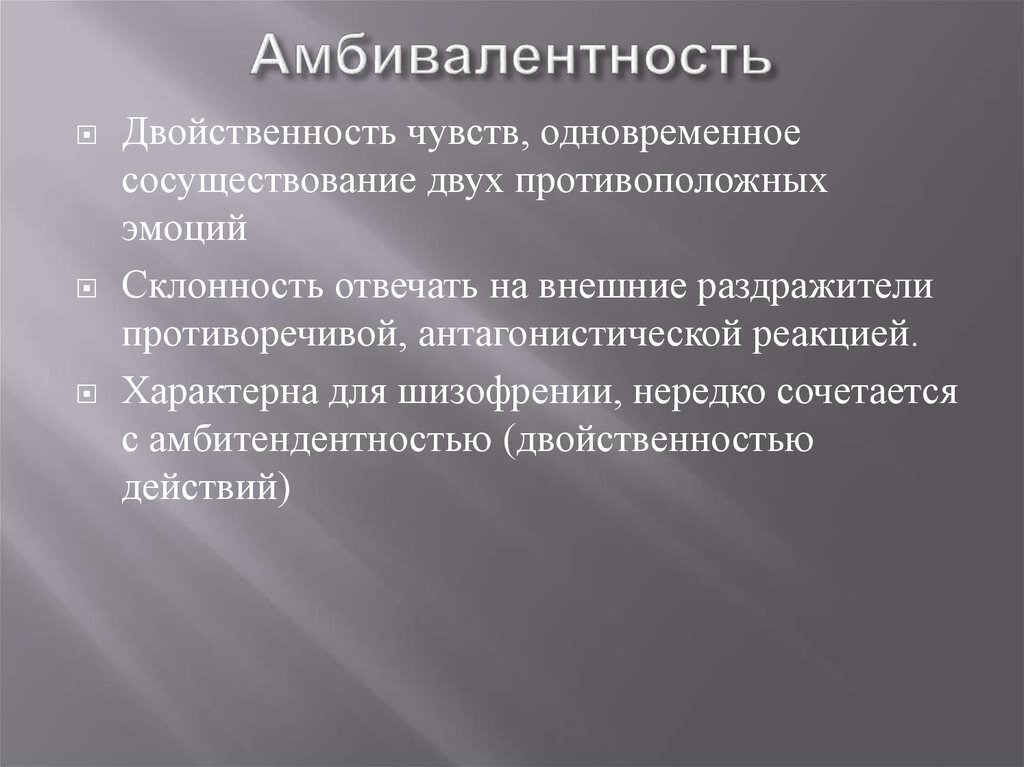 Амбивалентность

Двойственность чувств, одновременное сосуществование двух противоположных эмоций

Склонность отвечать на внешние раздражители противоречивой, антагонистической реакцией.

Характерна для шизофрении, нередко сочетается с амбитендентностью (двойственностью действий)